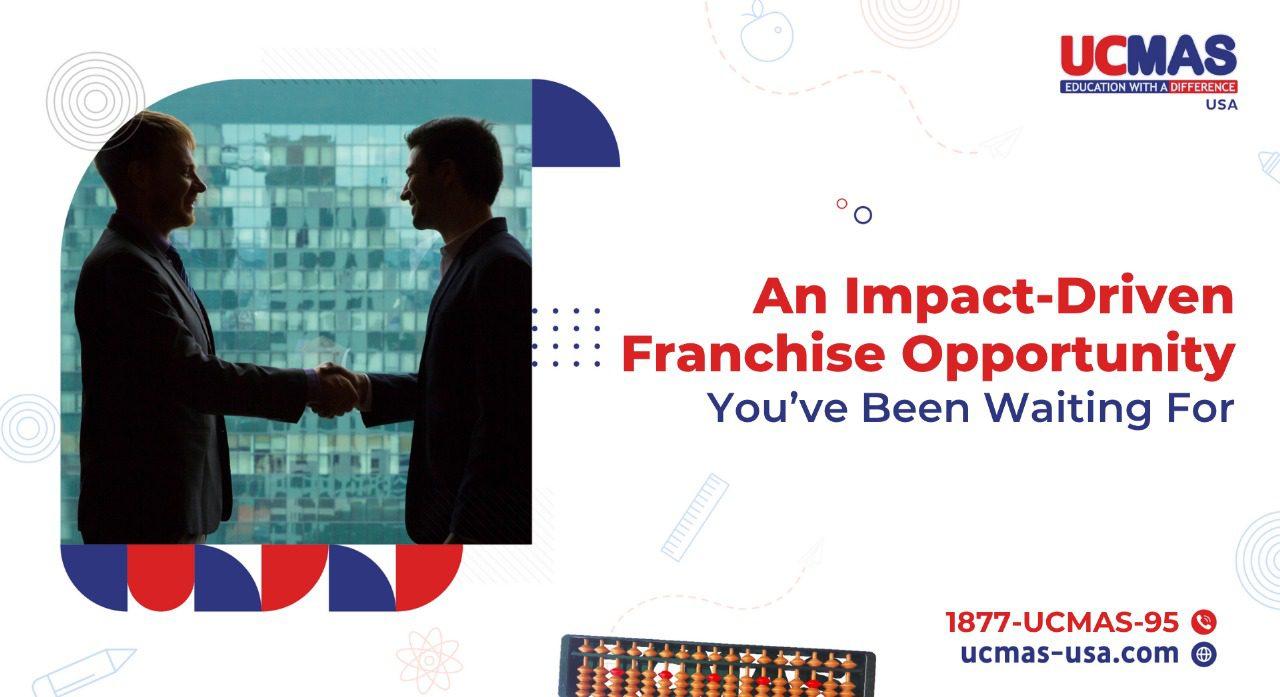 UCMAS
EDUCATION WITH A DIFFERENCE
USA

An Impact-Driven Franchise Opportunity You've Been Waiting For

1877-UCMAS-95
ucmas-usa.com